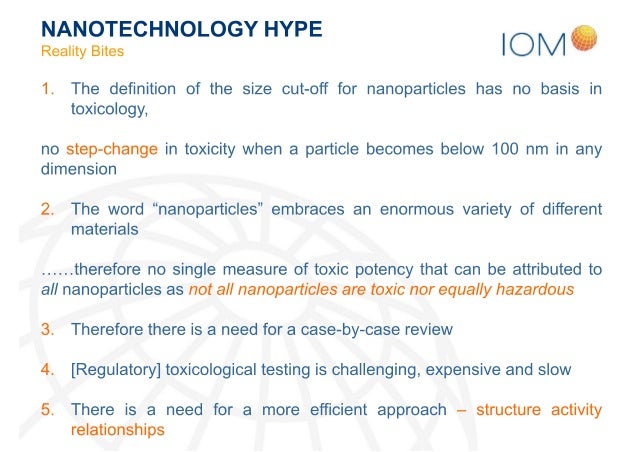 NANOTECHNOLOGY HYPE
Reality Bites

IOM

1. The definition of the size cut-off for nanoparticles has no basis in toxicology,

no step-change in toxicity when a particle becomes below 100 nm in any dimension

2. The word “nanoparticles” embraces an enormous variety of different materials

……therefore no single measure of toxic potency that can be attributed to all nanoparticles as not all nanoparticles are toxic nor equally hazardous

3. Therefore there is a need for a case-by-case review

4. [Regulatory] toxicological testing is challenging, expensive and slow

5. There is a need for a more efficient approach – structure activity relationships